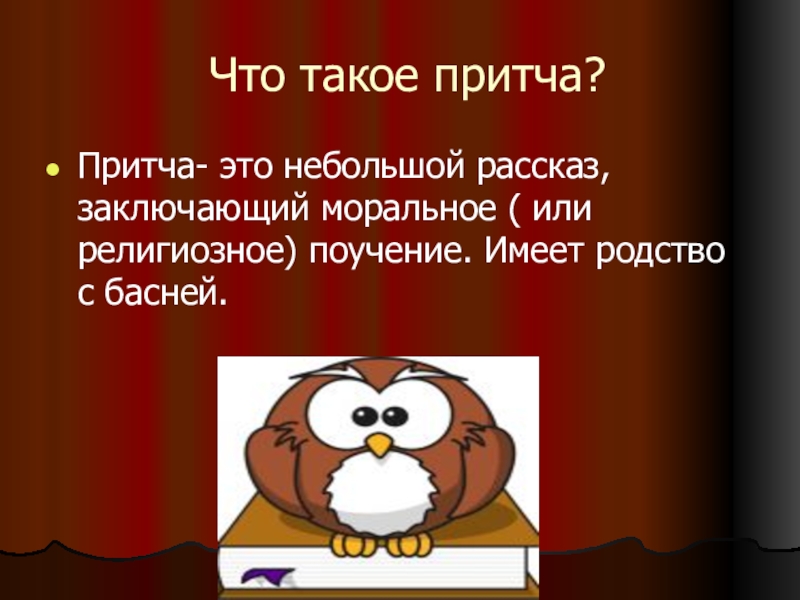 Что такое притча?

Притча- это небольшой рассказ, заключающий моральное ( или религиозное) поучение. Имеет родство с басней.